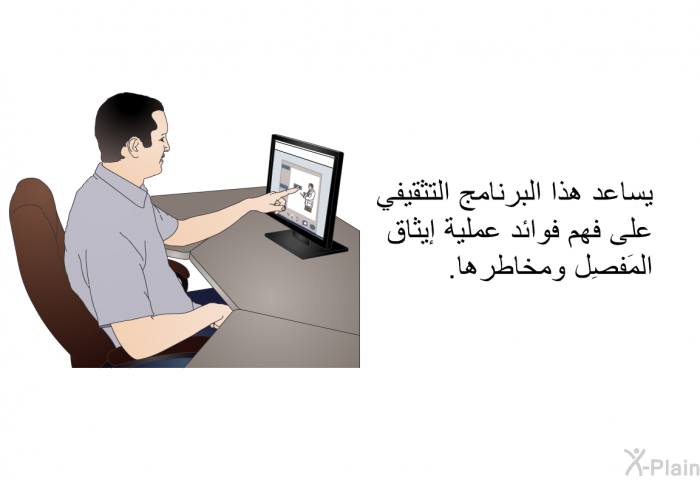 يساعد هذا البرنامج التثقيفي على فهم فوائد عملية إيثاق المَفصِل ومخاطرها.

X-Plain